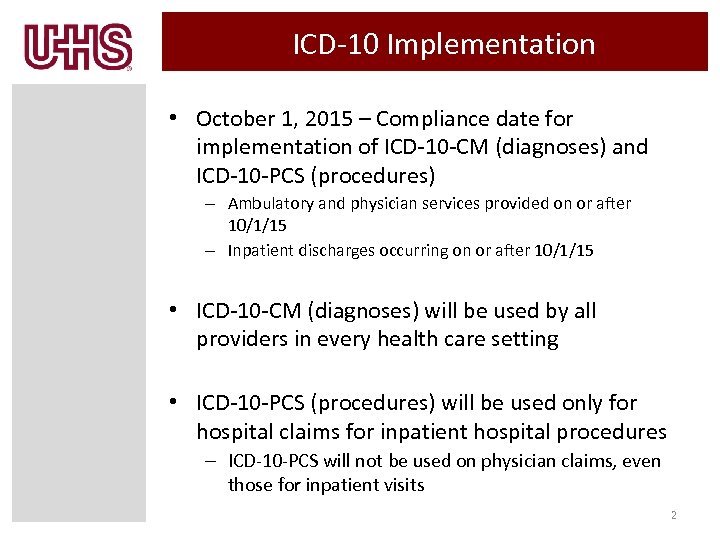 UHS

ICD-10 Implementation

• October 1, 2015 – Compliance date for implementation of ICD-10-CM (diagnoses) and ICD-10-PCS (procedures)
– Ambulatory and physician services provided on or after 10/1/15
– Inpatient discharges occurring on or after 10/1/15

• ICD-10-CM (diagnoses) will be used by all providers in every health care setting

• ICD-10-PCS (procedures) will be used only for hospital claims for inpatient hospital procedures
– ICD-10-PCS will not be used on physician claims, even those for inpatient visits

2